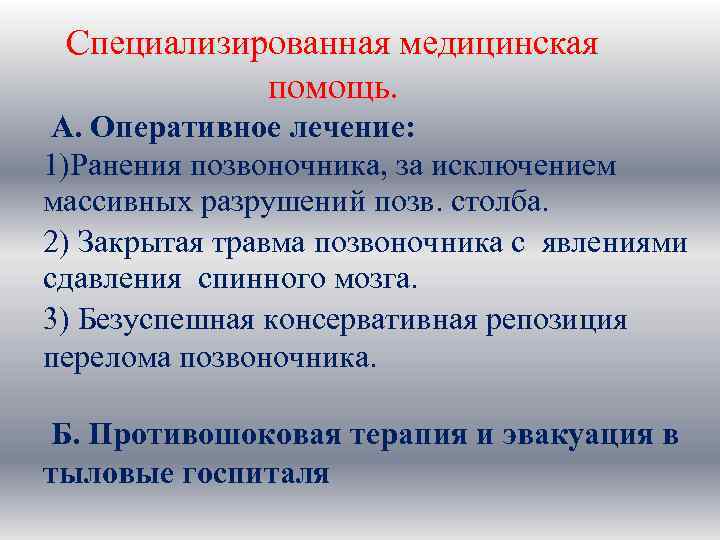 Специализированная медицинская помощь.

А. Оперативное лечение:

1)Ранения позвоночника, за исключением массивных разрушений позв. столба.

2) Закрытая травма позвоночника с явлениями сдавления спинного мозга.

3) Безуспешная консервативная репозиция перелома позвоночника.

Б. Противошоковая терапия и эвакуация в тыловые госпиталя